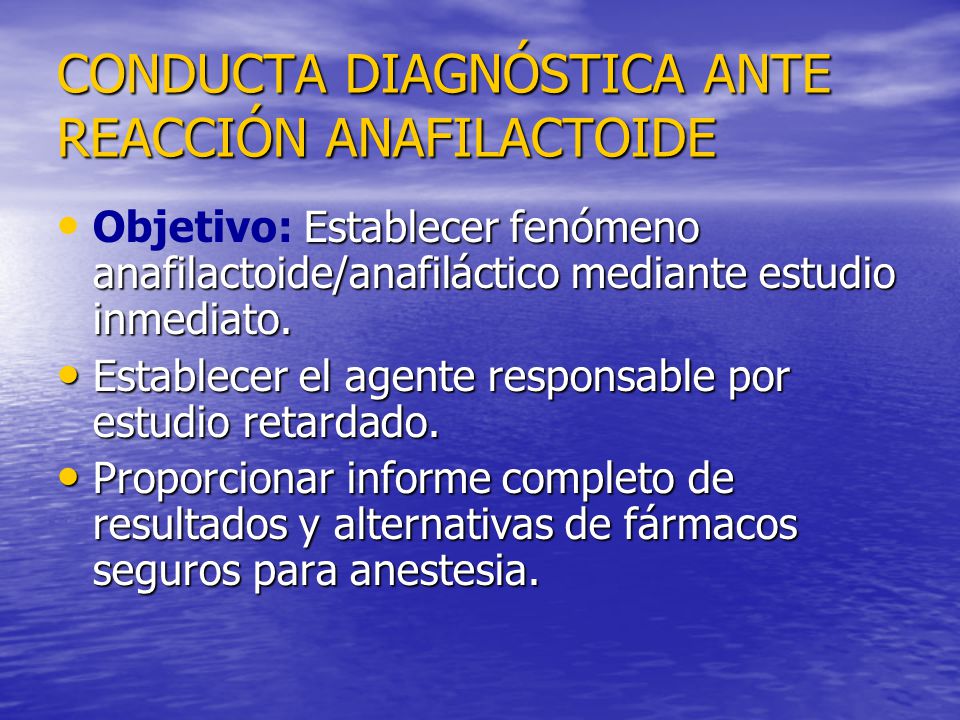 CONDUCTA DIAGNÓSTICA ANTE REACCIÓN ANAFILACTOIDE

• Objetivo: Establecer fenómeno anafilactoide/anafiláctico mediante estudio inmediato.
• Establecer el agente responsable por estudio retardado.
• Proporcionar informe completo de resultados y alternativas de fármacos seguros para anestesia.